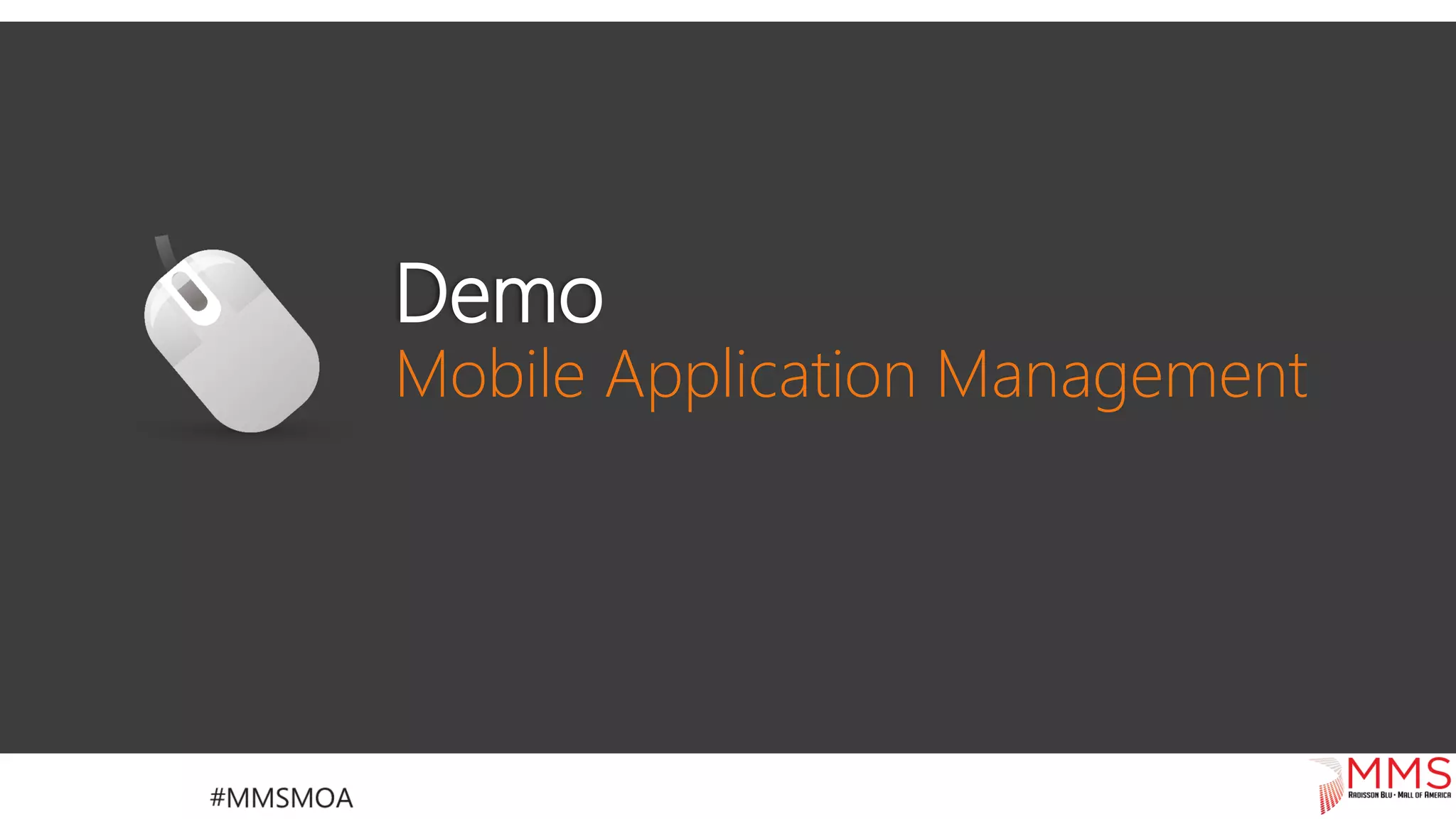 Demo
Mobile Application Management

#MMSMOA

MMS
RADISSON BLU • MALL OF AMERICA